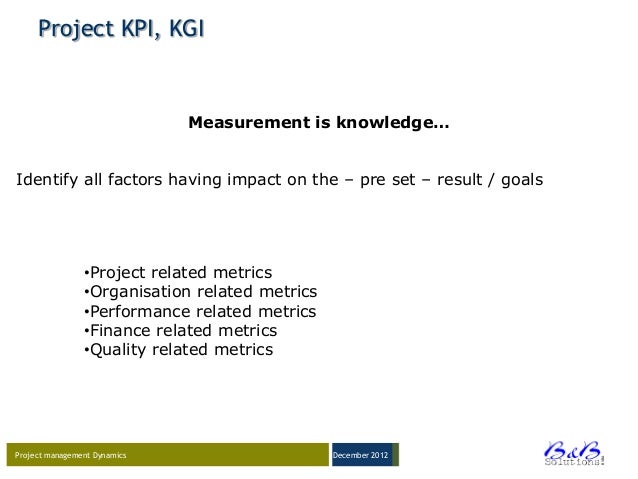 Project KPI, KGI

Measurement is knowledge…

Identify all factors having impact on the – pre set – result / goals

•Project related metrics
•Organisation related metrics
•Performance related metrics
•Finance related metrics
•Quality related metrics

Project management Dynamics

December 2012

B&B Solutions!